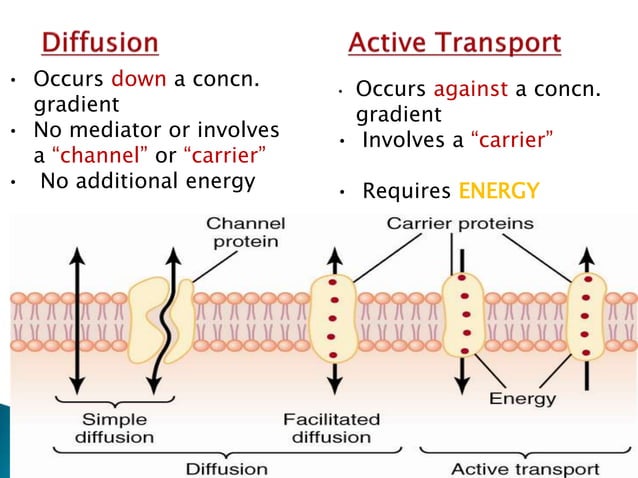 Diffusion

• Occurs down a concn. gradient
• No mediator or involves a “channel” or “carrier”
• No additional energy

Active Transport

• Occurs against a concn. gradient
• Involves a “carrier”

• Requires ENERGY

Channel protein

Carrier proteins

Energy

Simple diffusion

Facilitated diffusion

Diffusion

Active transport